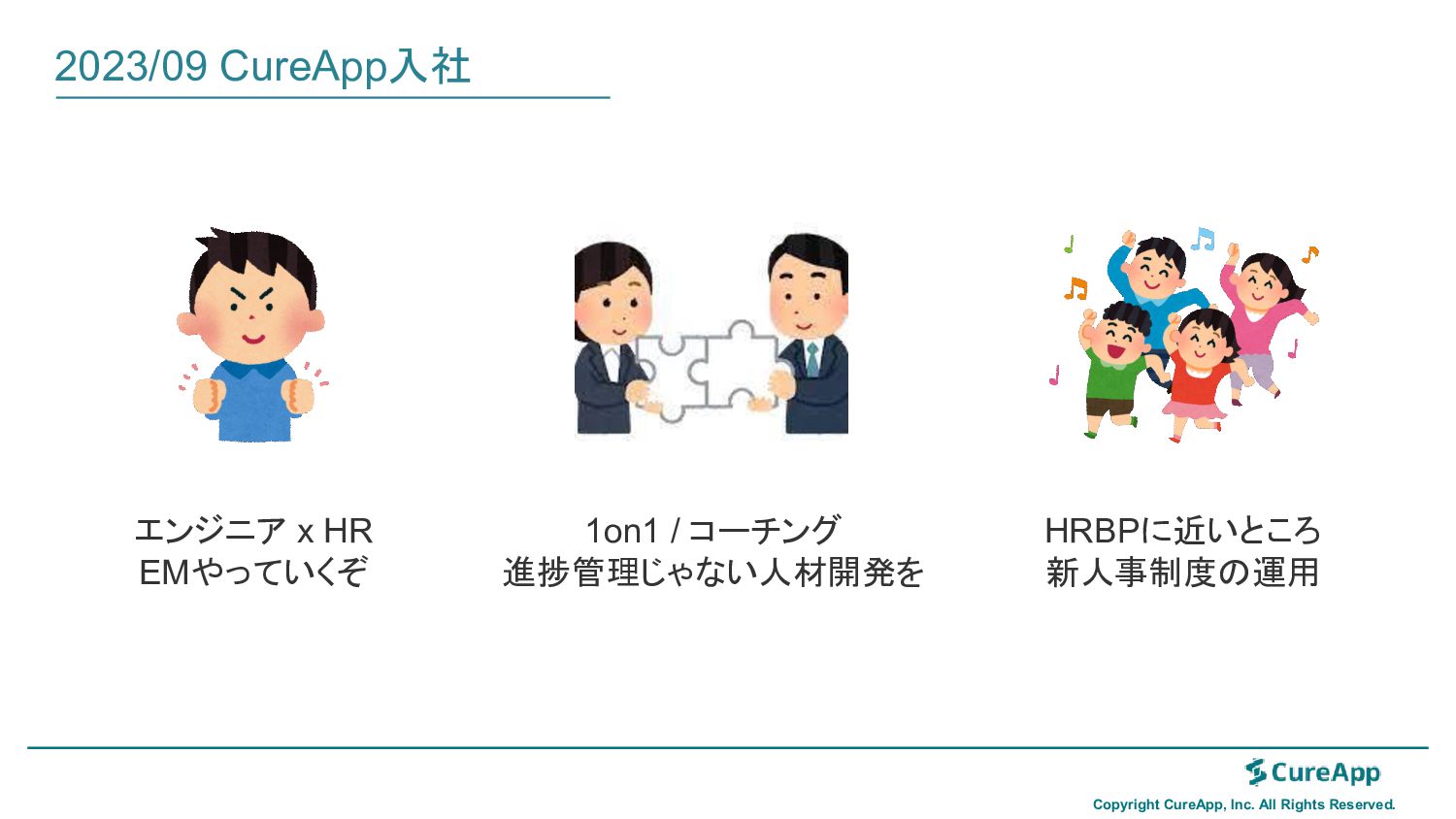 2023/09 CureApp入社

エンジニア x HR
EMやっていくぞ

1on1 / コーチング
進捗管理じゃない人材開発を

HRBPに近いところ
新人事制度の運用

CureApp
Copyright CureApp, Inc. All Rights Reserved.